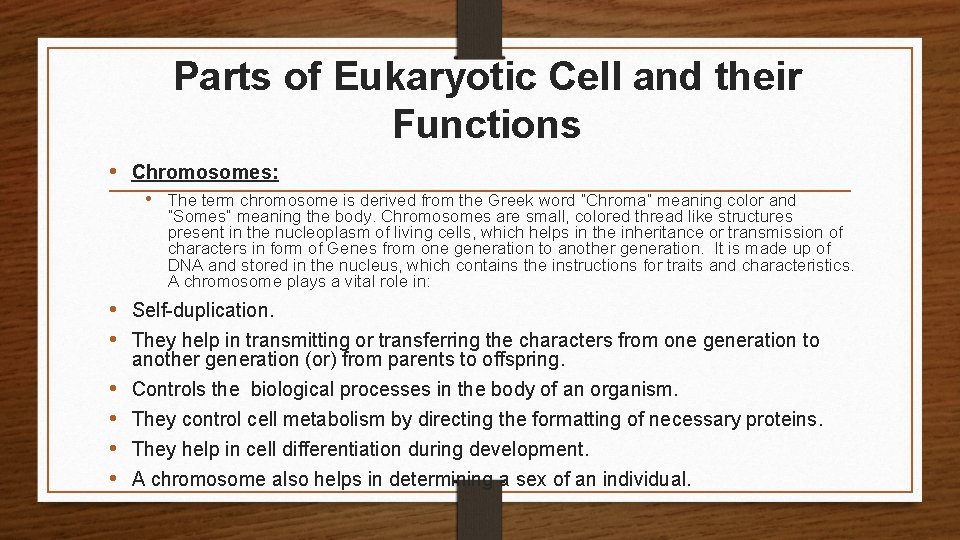 Parts of Eukaryotic Cell and their Functions

• Chromosomes:

• The term chromosome is derived from the Greek word "Chroma" meaning color and "Somes" meaning the body. Chromosomes are small, colored thread like structures present in the nucleoplasm of living cells, which helps in the inheritance or transmission of characters in form of Genes from one generation to another generation. It is made up of DNA and stored in the nucleus, which contains the instructions for traits and characteristics. A chromosome plays a vital role in:

• Self-duplication.
• They help in transmitting or transferring the characters from one generation to another generation (or) from parents to offspring.
• Controls the biological processes in the body of an organism.
• They control cell metabolism by directing the formatting of necessary proteins.
• They help in cell differentiation during development.
• A chromosome also helps in determining a sex of an individual.